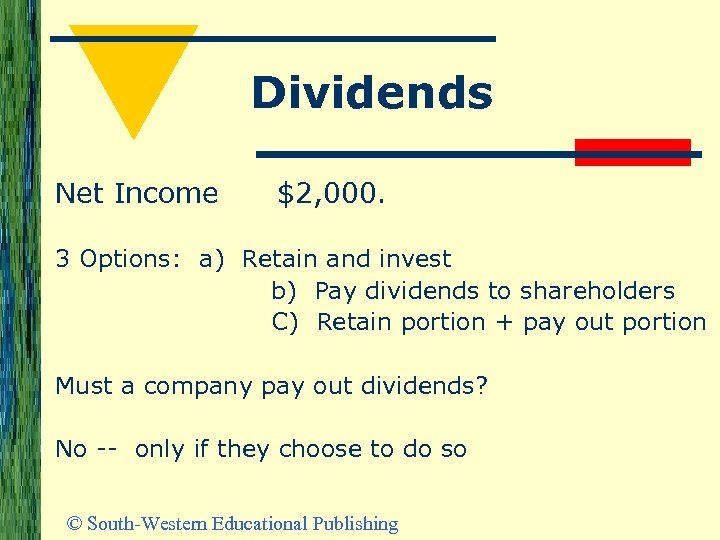 Dividends

Net Income $2,000.

3 Options: a) Retain and invest
b) Pay dividends to shareholders
C) Retain portion + pay out portion

Must a company pay out dividends?

No -- only if they choose to do so

© South-Western Educational Publishing